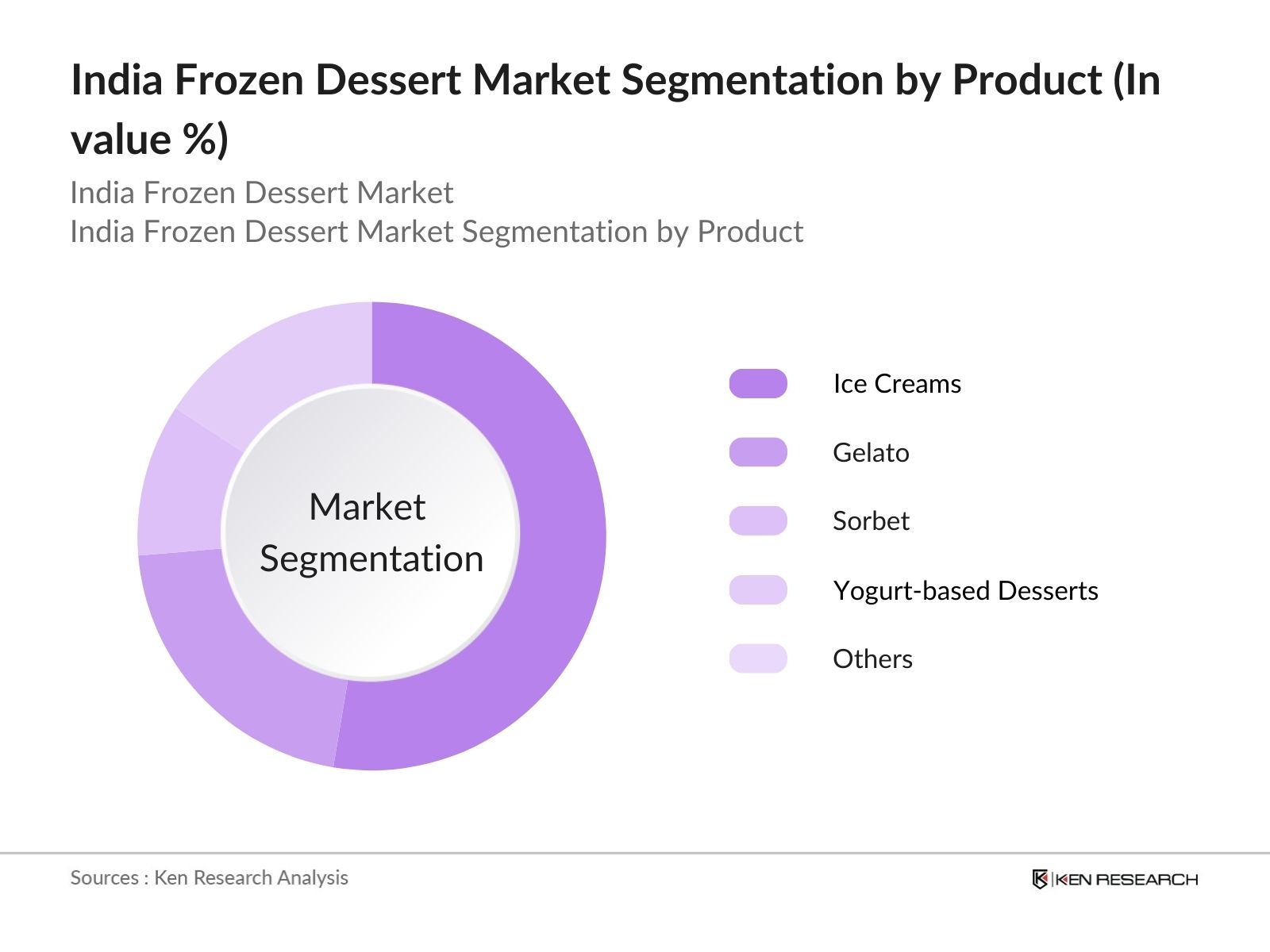 India Frozen Dessert Market Segmentation by Product (In value %)

India Frozen Dessert Market
India Frozen Dessert Market Segmentation by Product

Market Segmentation

Ice Creams
Gelato
Sorbet
Yogurt-based Desserts
Others

Sources : Ken Research Analysis

KEN RESEARCH